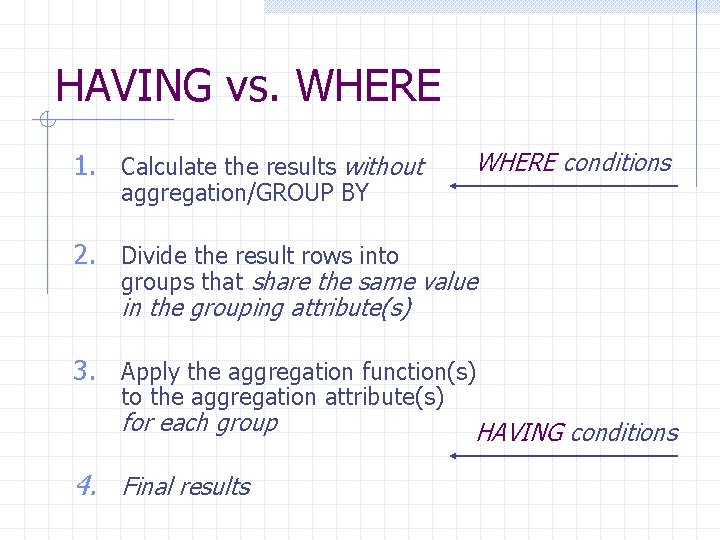 HAVING vs. WHERE

1. Calculate the results without aggregation/GROUP BY

WHERE conditions

2. Divide the result rows into groups that share the same value in the grouping attribute(s)

3. Apply the aggregation function(s) to the aggregation attribute(s) for each group

HAVING conditions

4. Final results